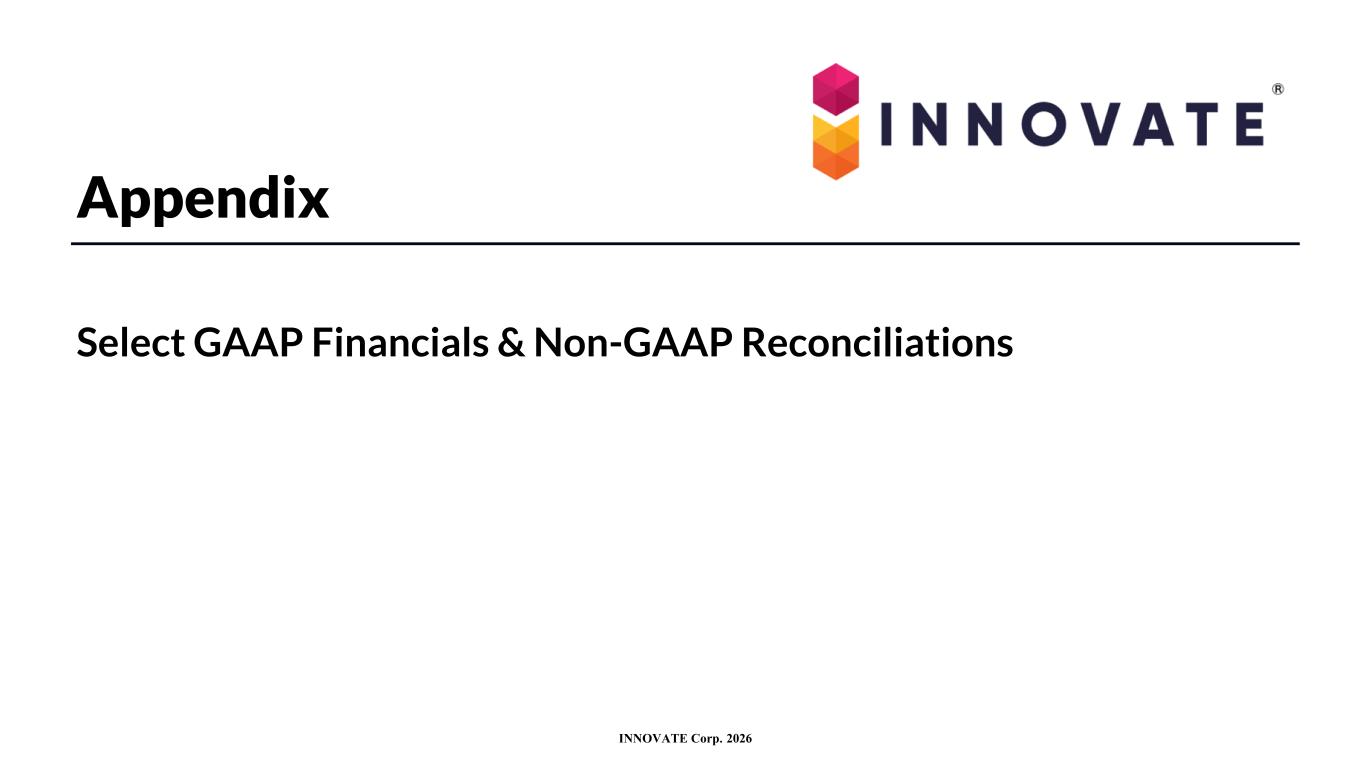 INNOVATE®

Appendix

Select GAAP Financials & Non-GAAP Reconciliations

INNOVATE Corp. 2026